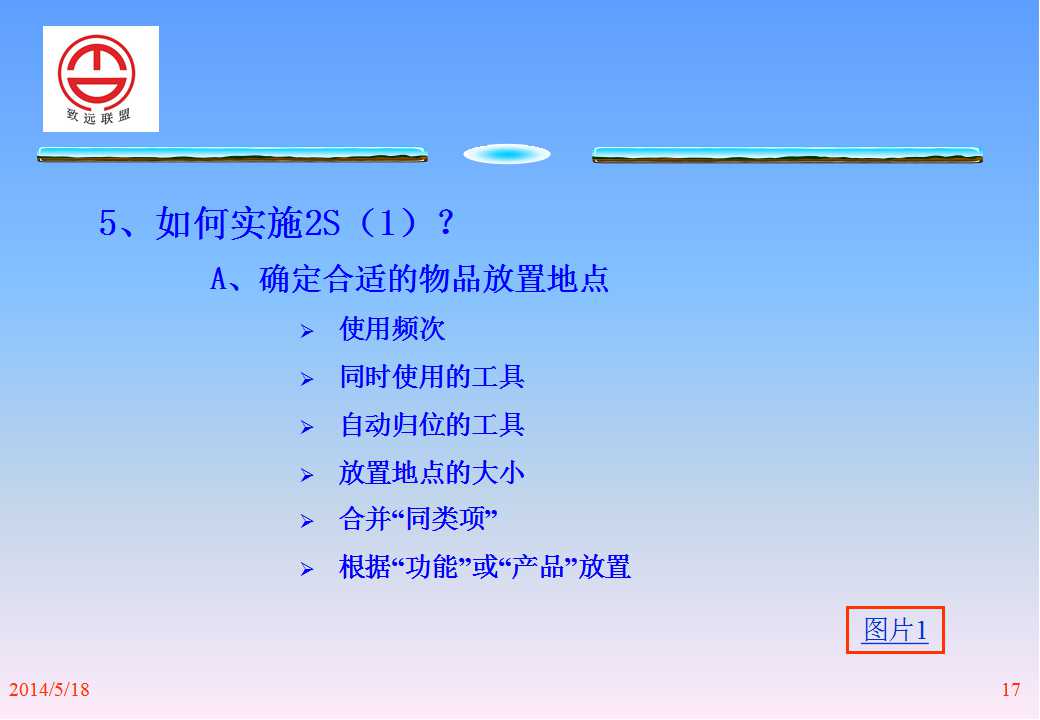 致远联盟

5、如何实施2S（1）？

A、确定合适的物品放置地点

➢ 使用频次
➢ 同时使用的工具
➢ 自动归位的工具
➢ 放置地点的大小
➢ 合并“同类项”
➢ 根据“功能”或“产品”放置

图片1

2014/5/18

17